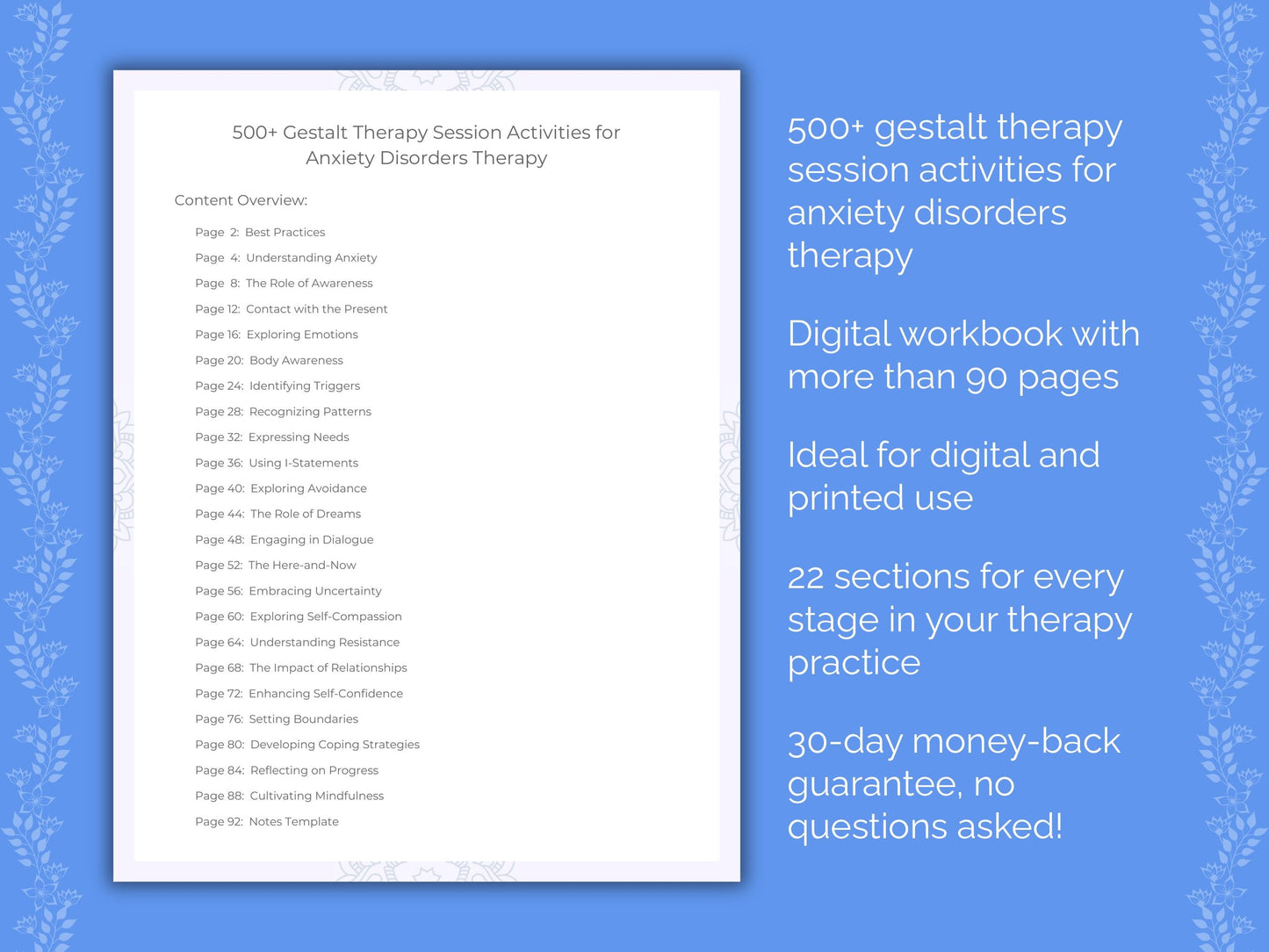 500+ Gestalt Therapy Session Activities for Anxiety Disorders Therapy

Content Overview:

Page 2: Best Practices
Page 4: Understanding Anxiety
Page 8: The Role of Awareness
Page 12: Contact with the Present
Page 16: Exploring Emotions
Page 20: Body Awareness
Page 24: Identifying Triggers
Page 28: Recognizing Patterns
Page 32: Expressing Needs
Page 36: Using I-Statements
Page 40: Exploring Avoidance
Page 44: The Role of Dreams
Page 48: Engaging in Dialogue
Page 52: The Here-and-Now
Page 56: Embracing Uncertainty
Page 60: Exploring Self-Compassion
Page 64: Understanding Resistance
Page 68: The Impact of Relationships
Page 72: Enhancing Self-Confidence
Page 76: Setting Boundaries
Page 80: Developing Coping Strategies
Page 84: Reflecting on Progress
Page 88: Cultivating Mindfulness
Page 92: Notes Template

500+ gestalt therapy session activities for anxiety disorders therapy

Digital workbook with more than 90 pages

Ideal for digital and printed use

22 sections for every stage in your therapy practice

30-day money-back guarantee, no questions asked!